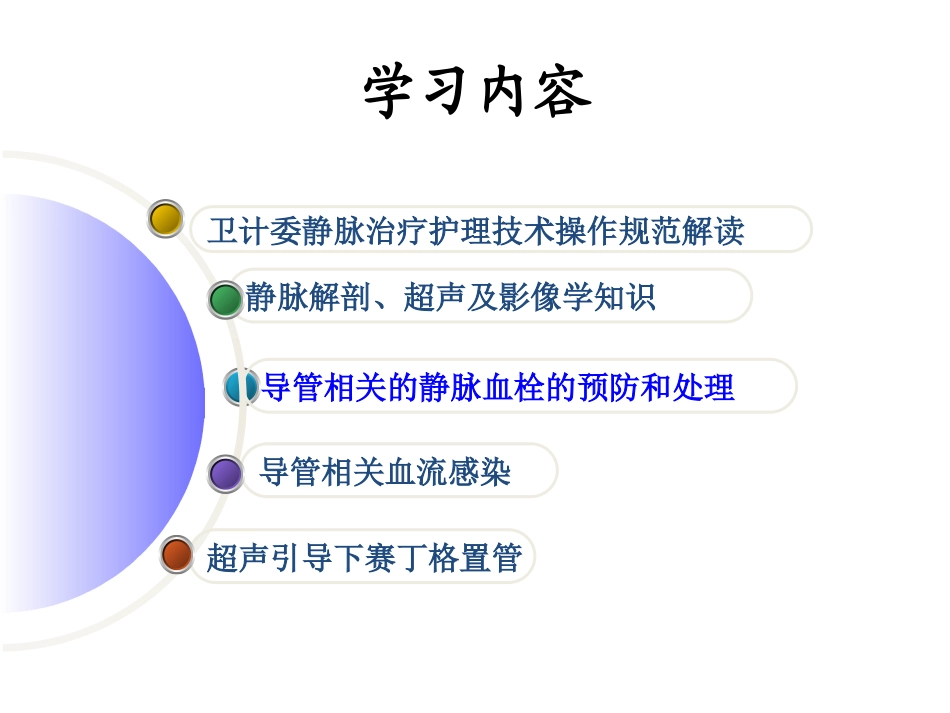 学习内容

卫计委静脉治疗护理技术操作规范解读

静脉解剖、超声及影像学知识

导管相关的静脉血栓的预防和处理

导管相关血流感染

超声引导下赛丁格置管